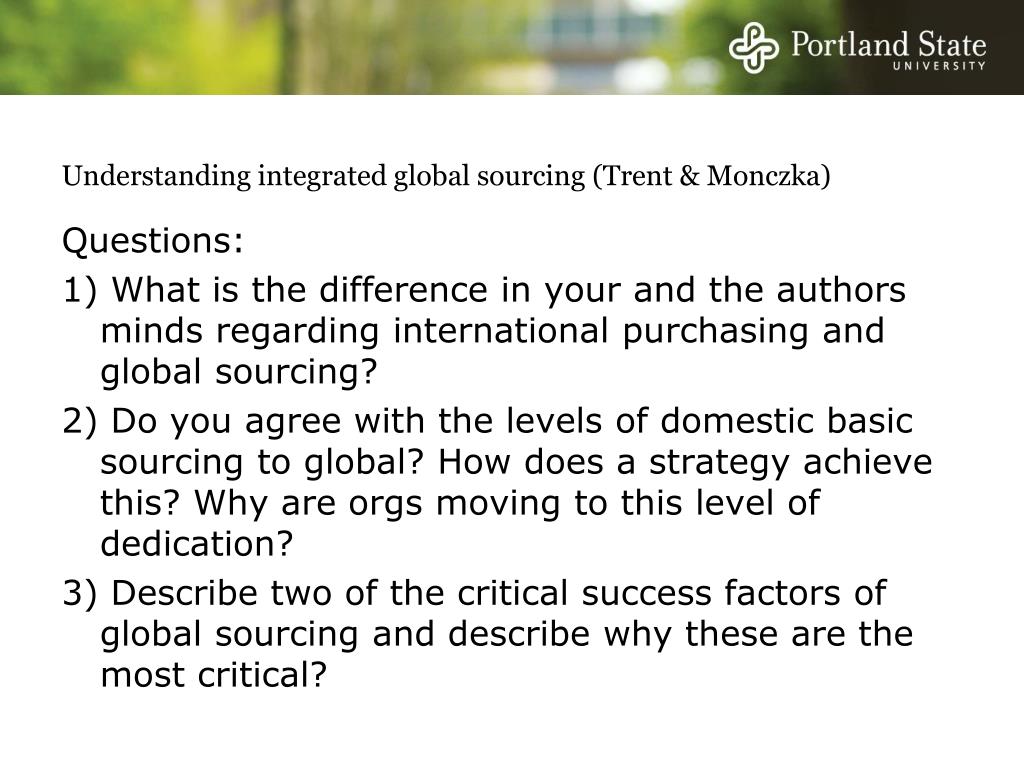 Portland State
UNIVERSITY

Understanding integrated global sourcing (Trent & Monczka)

Questions:

1) What is the difference in your and the authors minds regarding international purchasing and global sourcing?

2) Do you agree with the levels of domestic basic sourcing to global? How does a strategy achieve this? Why are orgs moving to this level of dedication?

3) Describe two of the critical success factors of global sourcing and describe why these are the most critical?